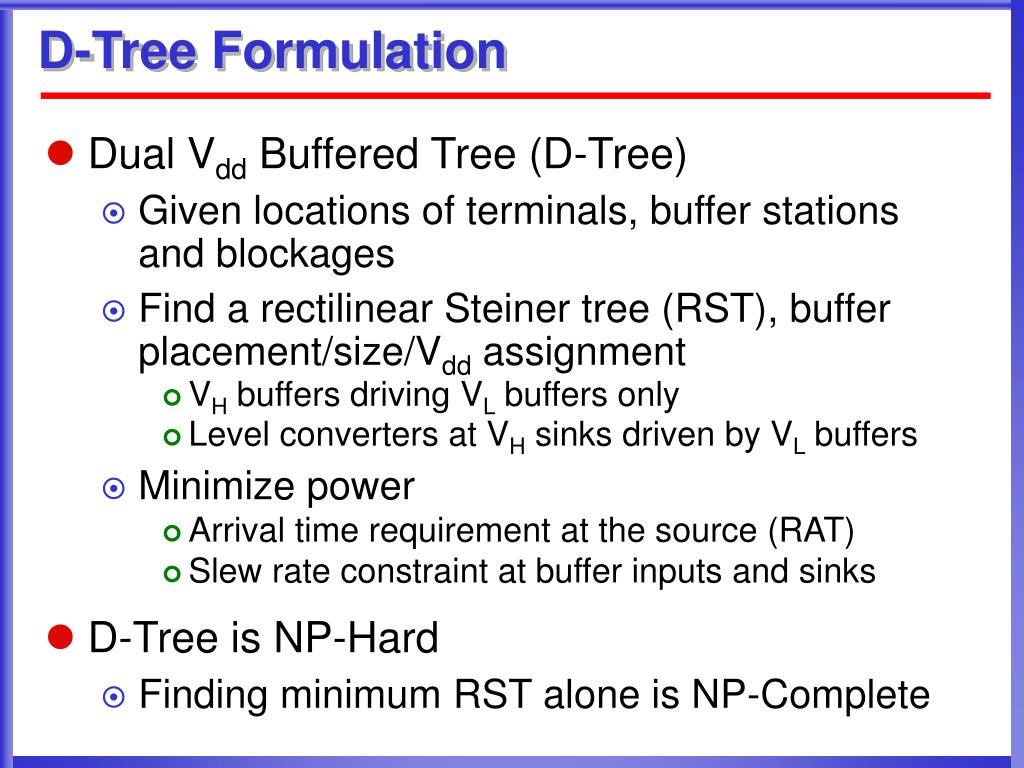 D-Tree Formulation

Dual $V_{dd}$ Buffered Tree (D-Tree)

Given locations of terminals, buffer stations and blockages

Find a rectilinear Steiner tree (RST), buffer placement/size/$V_{dd}$ assignment

$V_H$ buffers driving $V_L$ buffers only

Level converters at $V_H$ sinks driven by $V_L$ buffers

Minimize power

Arrival time requirement at the source (RAT)

Slew rate constraint at buffer inputs and sinks

D-Tree is NP-Hard

Finding minimum RST alone is NP-Complete